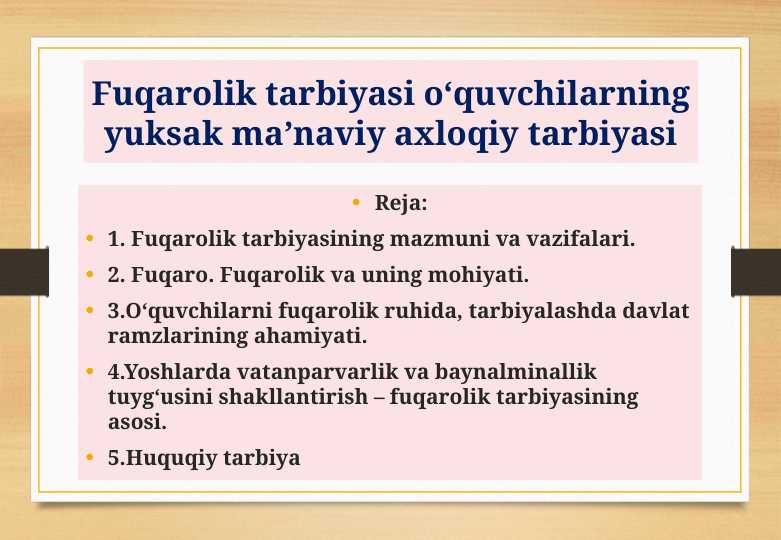 Fuqarolik tarbiyasi o‘quvchilarning yuksak ma’naviy axloqiy tarbiyasi

• Reja:
• 1. Fuqarolik tarbiyasining mazmuni va vazifalari.
• 2. Fuqaro. Fuqarolik va uning mohiyati.
• 3.O‘quvchilarni fuqarolik ruhida, tarbiyalashda davlat ramzlarining ahamiyati.
• 4.Yoshlarda vatanparvarlik va baynalminallik tuyg‘usini shakllantirish – fuqarolik tarbiyasining asosi.
• 5.Huquqiy tarbiya